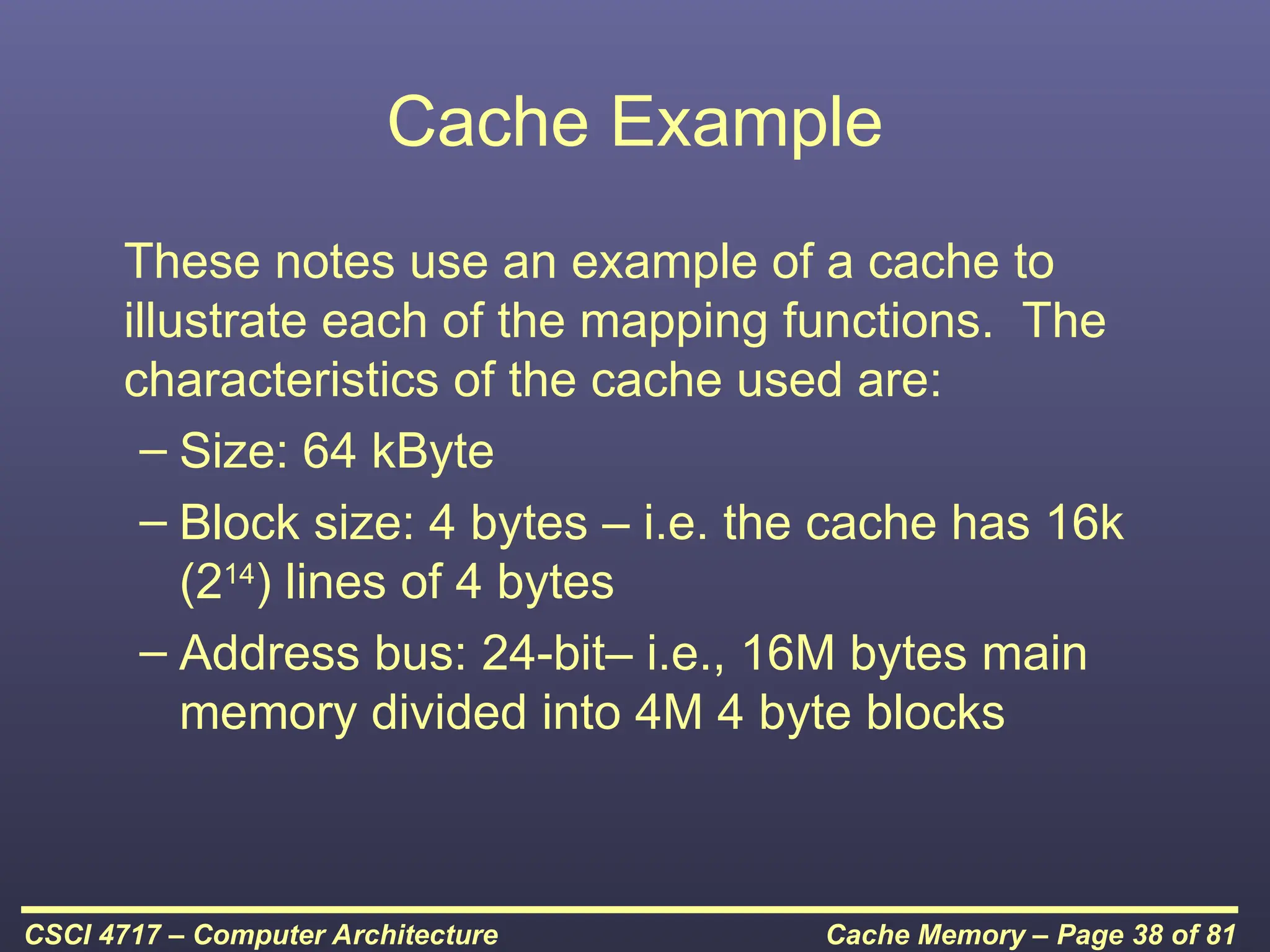 Cache Example

These notes use an example of a cache to illustrate each of the mapping functions. The characteristics of the cache used are:

– Size: 64 kByte

– Block size: 4 bytes – i.e. the cache has 16k ($2^{14}$) lines of 4 bytes

– Address bus: 24-bit– i.e., 16M bytes main memory divided into 4M 4 byte blocks

CSCI 4717 – Computer Architecture

Cache Memory – Page 38 of 81